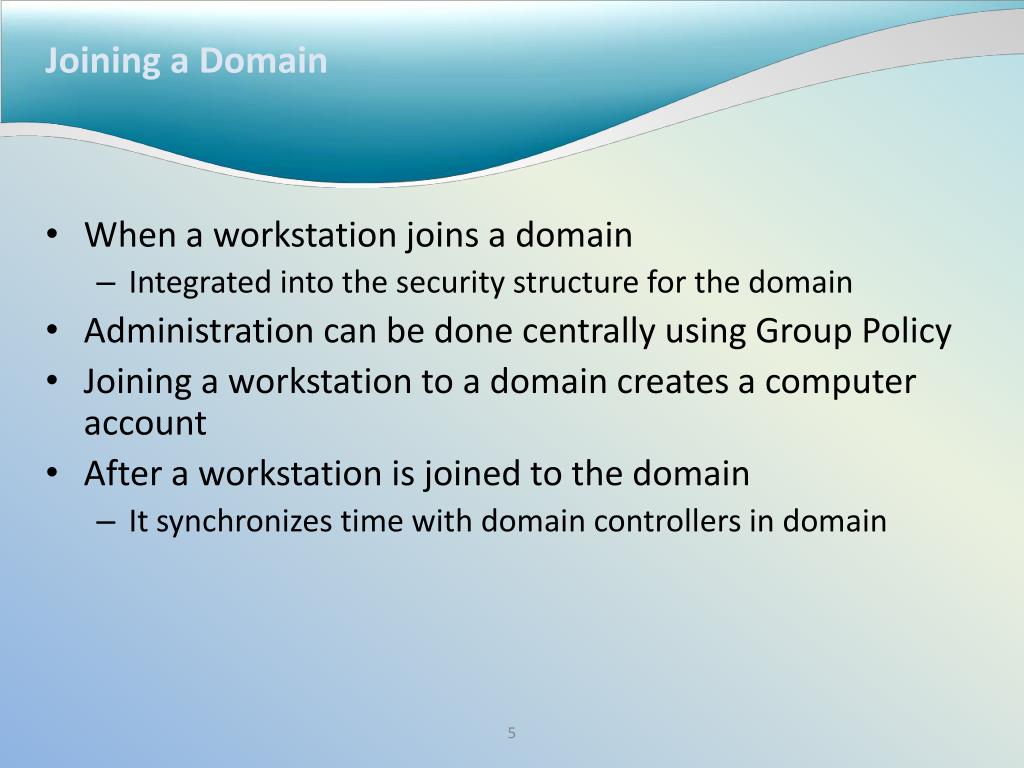 Joining a Domain

• When a workstation joins a domain
– Integrated into the security structure for the domain
• Administration can be done centrally using Group Policy
• Joining a workstation to a domain creates a computer account
• After a workstation is joined to the domain
– It synchronizes time with domain controllers in domain

5